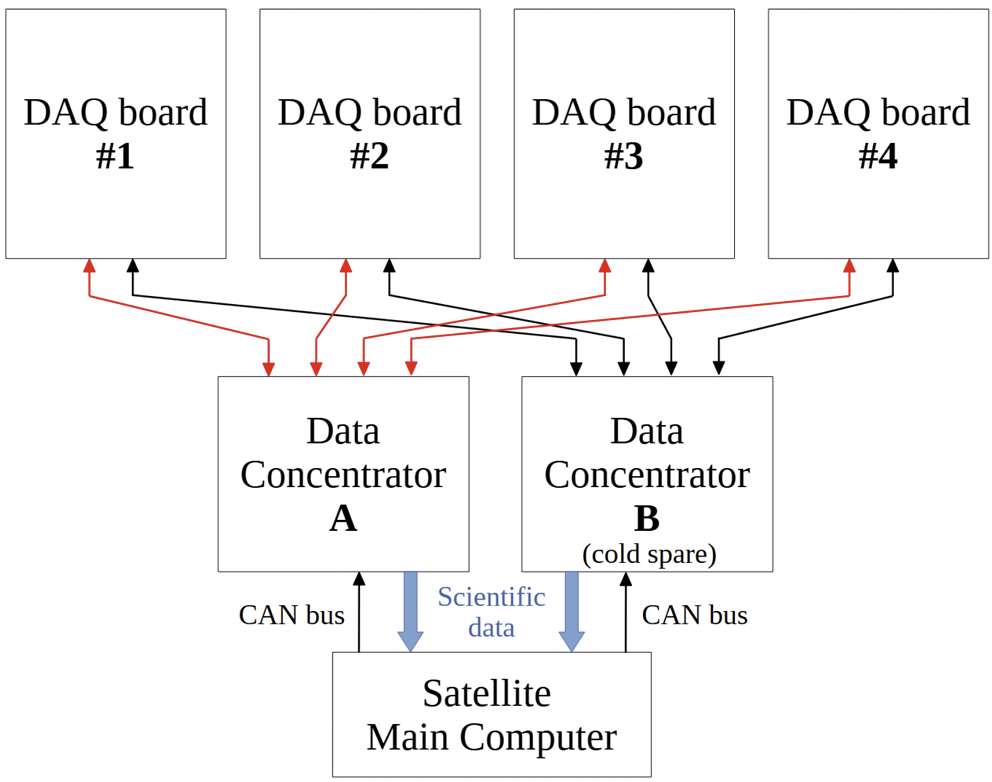 DAQ board
#1

DAQ board
#2

DAQ board
#3

DAQ board
#4

Data
Concentrator
A

Data
Concentrator
B
(cold spare)

CAN bus

Scientific
data

CAN bus

Satellite
Main Computer